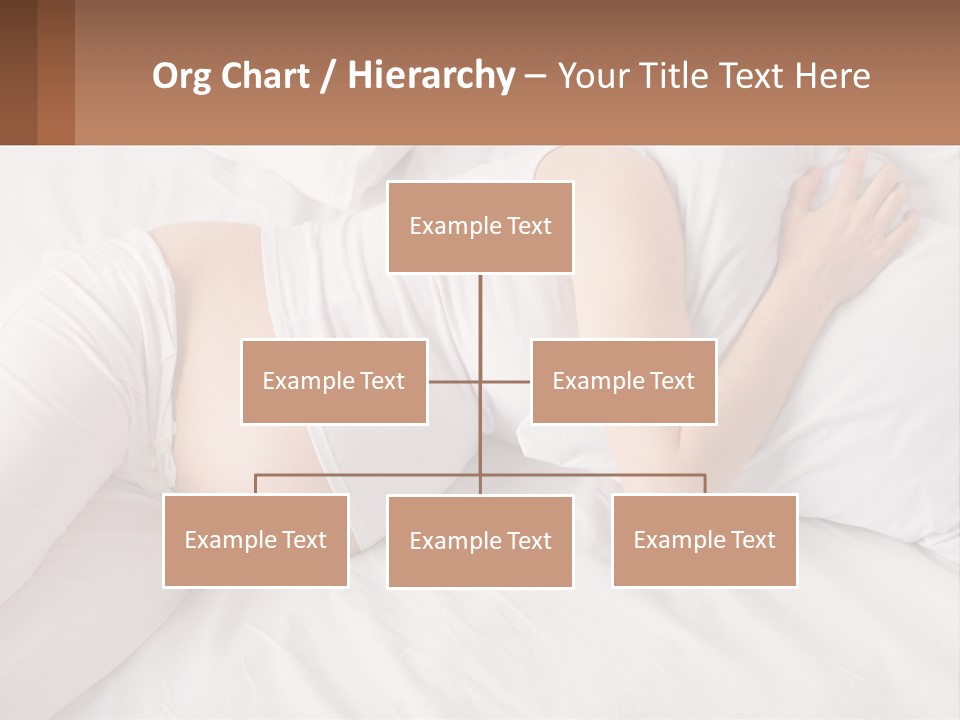 Org Chart / Hierarchy – Your Title Text Here

Example Text

Example Text

Example Text

Example Text

Example Text

Example Text